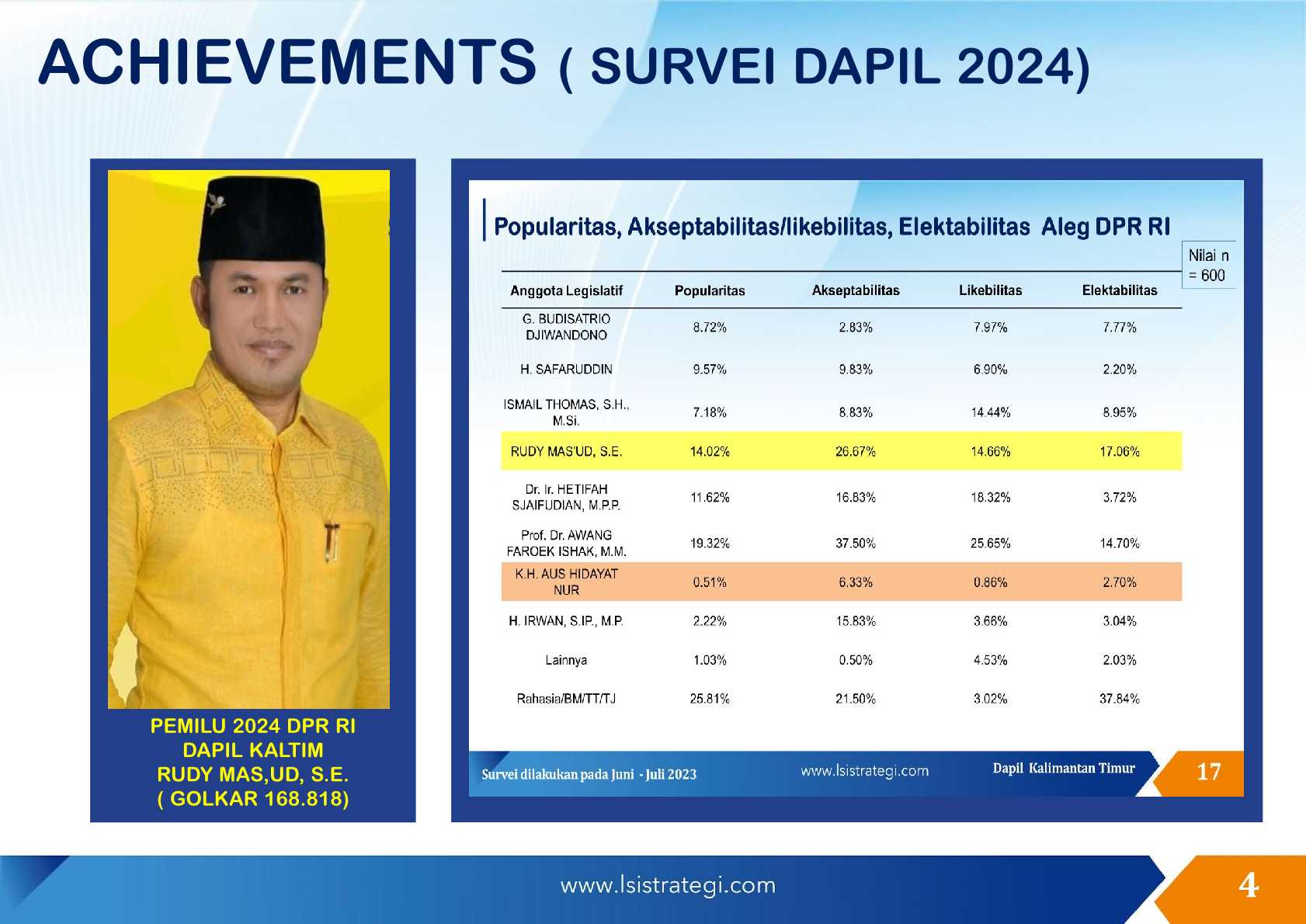 ACHIEVEMENTS ( SURVEI DAPIL 2024)

PEMILU 2024 DPR RI
DAPIL KALTIM
RUDY MAS,UD, S.E.
( GOLKAR 168.818)

Popularitas, Akseptabilitas/likebilitas, Elektabilitas Aleg DPR RI

Nilai n = 600

| Anggota Legislatif | Popularitas | Akseptabilitas | Likebilitas | Elektabilitas |
|---|---|---|---|---|
| G. BUDISATRIO DJIWANDONO | 8.72% | 2.83% | 7.97% | 7.77% |
| H. SAFARUDDIN | 9.57% | 9.83% | 6.90% | 2.20% |
| ISMAIL THOMAS, S.H., M.Si. | 7.18% | 8.83% | 14.44% | 8.95% |
| RUDY MAS'UD, S.E. | 14.02% | 26.67% | 14.66% | 17.06% |
| Dr. Ir. HETIFAH SJAIFUDIAN, M.P.P. | 11.62% | 16.83% | 18.32% | 3.72% |
| Prof. Dr. AWANG FAROEK ISHAK, M.M. | 19.32% | 37.50% | 25.65% | 14.70% |
| K.H. AUS HIDAYAT NUR | 0.51% | 6.33% | 0.86% | 2.70% |
| H. IRWAN, S.IP., M.P. | 2.22% | 15.83% | 3.66% | 3.04% |
| Lainnya | 1.03% | 0.50% | 4.53% | 2.03% |
| Rahasia/BM/TT/TJ | 25.81% | 21.50% | 3.02% | 37.84% |

Survei dilakukan pada Juni - Juli 2023 www.lsistrategi.com Dapil Kalimantan Timur 17

www.lsistrategi.com 4